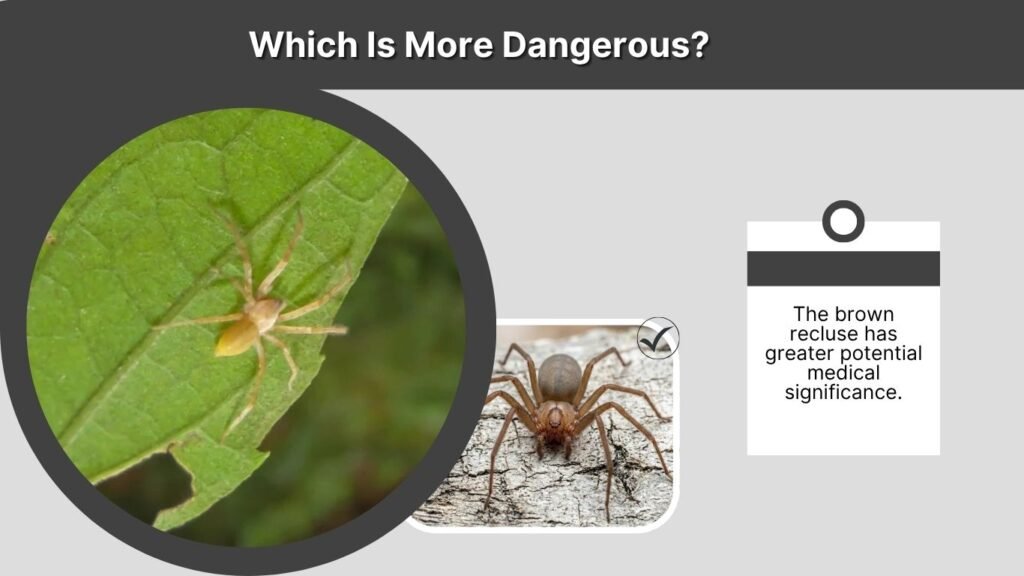 Which Is More Dangerous?

The brown recluse has greater potential medical significance.